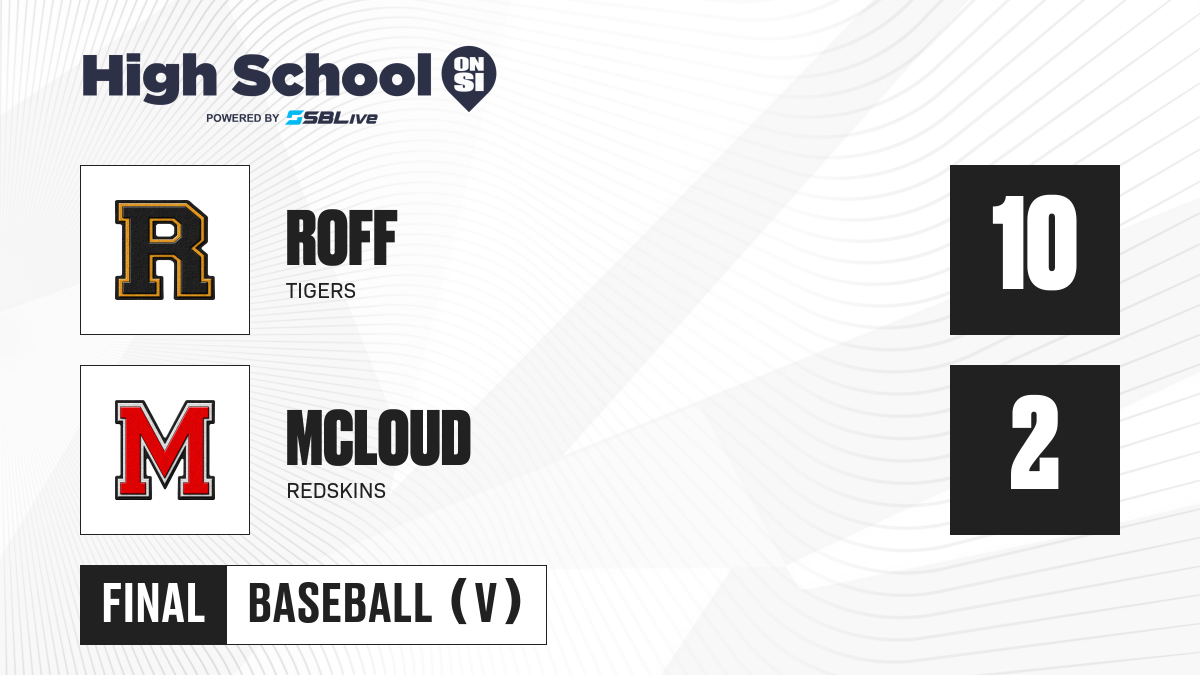 High School ON SI
POWERED BY SBLive

R
ROFF
TIGERS
10

M
MCLOUD
REDSKINS
2

FINAL
BASEBALL (V)